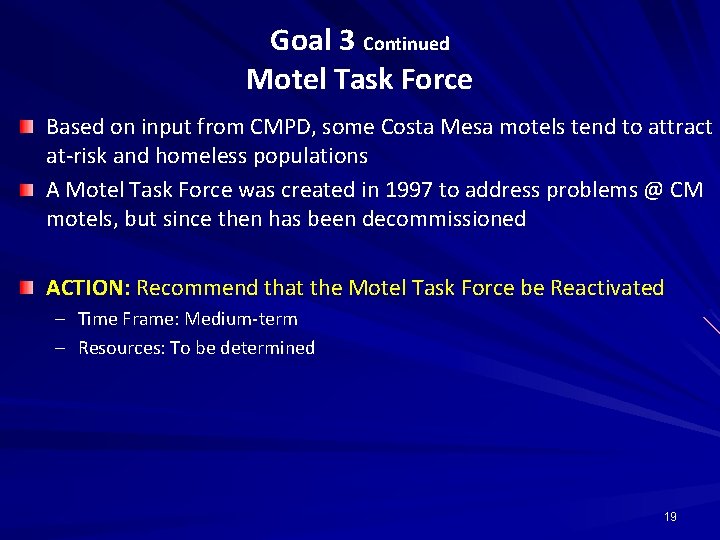 Goal 3 Continued
Motel Task Force

Based on input from CMPD, some Costa Mesa motels tend to attract at-risk and homeless populations

A Motel Task Force was created in 1997 to address problems @ CM motels, but since then has been decommissioned

ACTION: Recommend that the Motel Task Force be Reactivated
– Time Frame: Medium-term
– Resources: To be determined

19